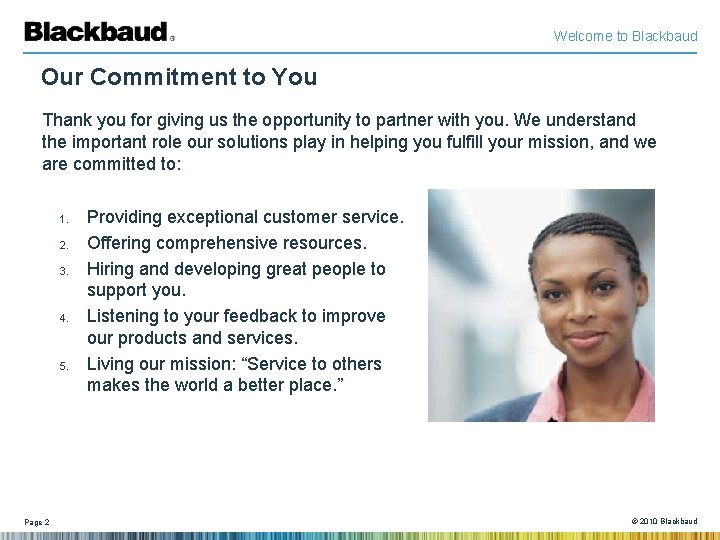 Blackbaud®

Welcome to Blackbaud

Our Commitment to You

Thank you for giving us the opportunity to partner with you. We understand the important role our solutions play in helping you fulfill your mission, and we are committed to:

1. Providing exceptional customer service.
2. Offering comprehensive resources.
3. Hiring and developing great people to support you.
4. Listening to your feedback to improve our products and services.
5. Living our mission: “Service to others makes the world a better place.”

Page 2

© 2010 Blackbaud